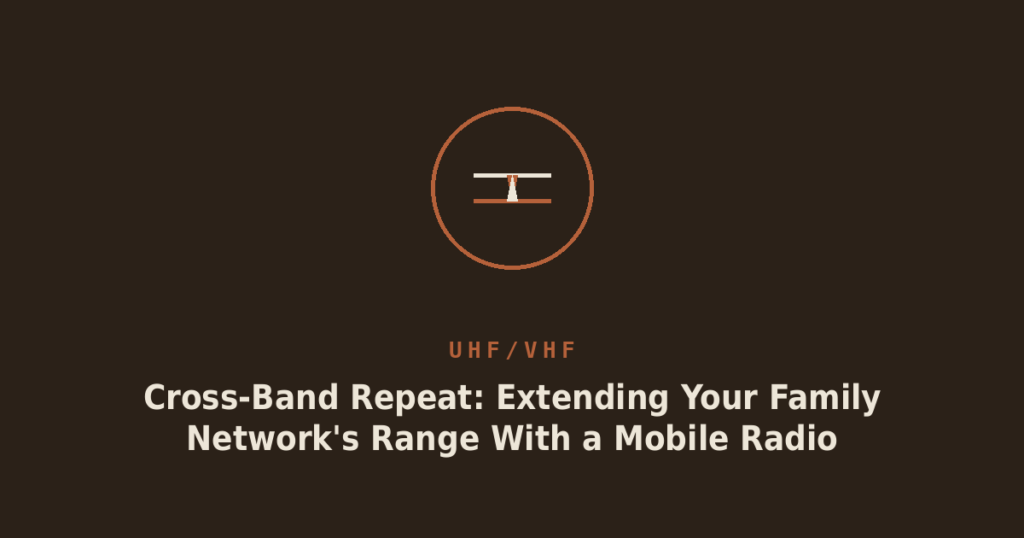 UHF/VHF

Cross-Band Repeat: Extending Your Family Network's Range With a Mobile Radio